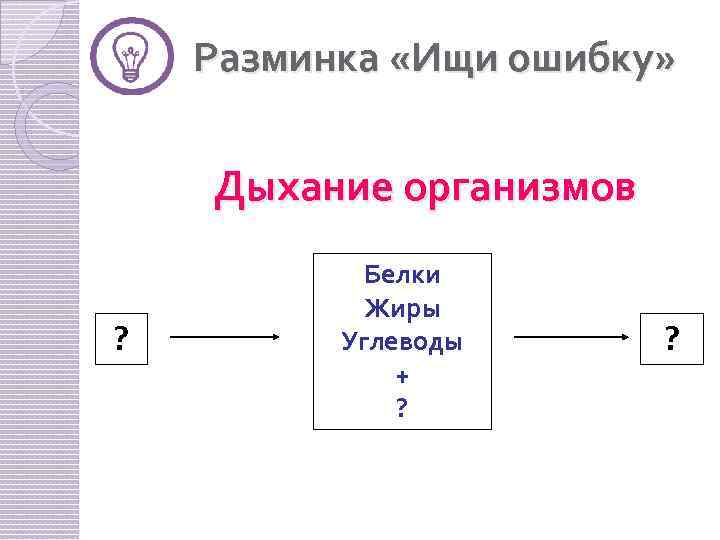 Разминка «Ищи ошибку»

Дыхание организмов

?

Белки
Жиры
Углеводы
+
?

?